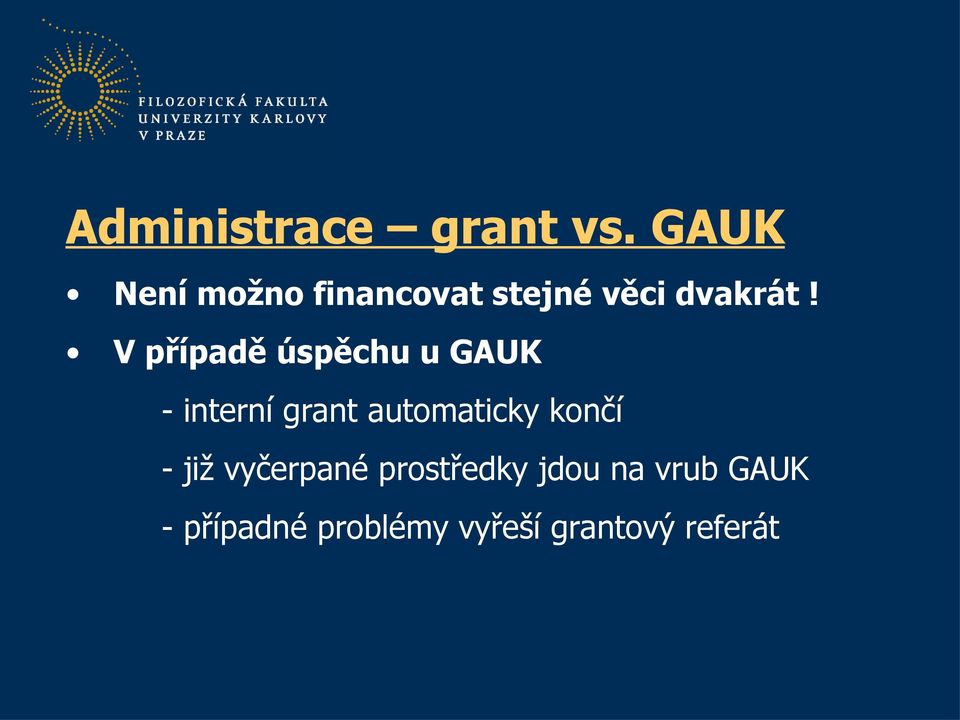 FILOZOFICKÁ FAKULTA
UNIVERZITY KARLOVY
V PRAZE

Administrace – grant vs. GAUK

• Není možno financovat stejné věci dvakrát !
• V případě úspěchu u GAUK

- interní grant automaticky končí
- již vyčerpané prostředky jdou na vrub GAUK
- případné problémy vyřeší grantový referát